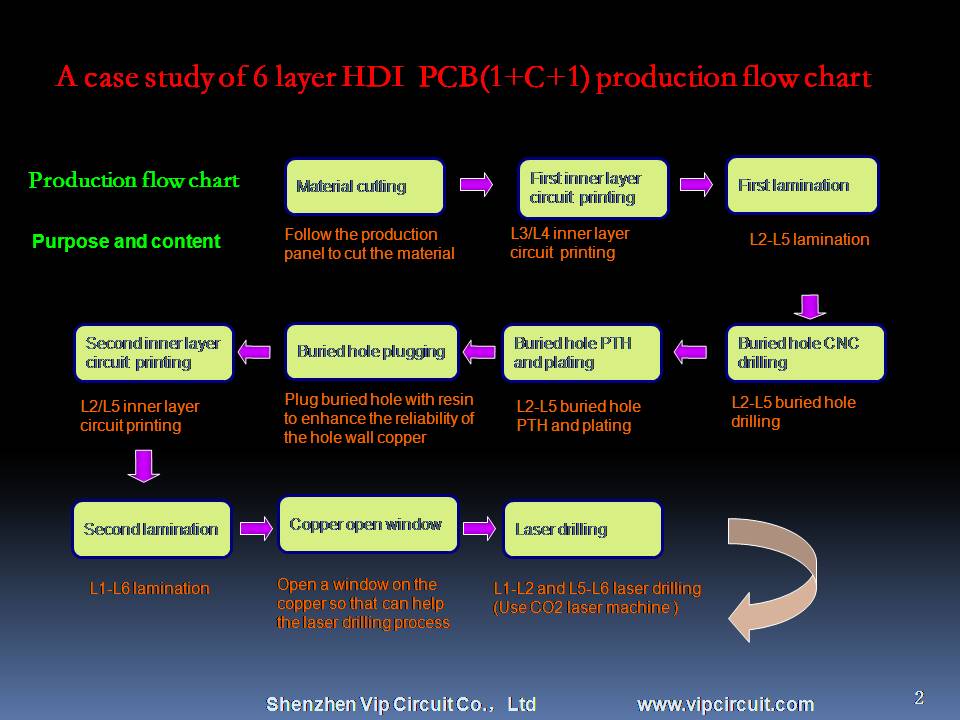 A case study of 6 layer HDI PCB(1+C+1) production flow chart

Production flow chart

Purpose and content

Material cutting

Follow the production panel to cut the material

First inner layer circuit printing

L3/L4 inner layer circuit printing

First lamination

L2-L5 lamination

Buried hole CNC drilling

L2-L5 buried hole drilling

Buried hole PTH and plating

L2-L5 buried hole PTH and plating

Buried hole plugging

Plug buried hole with resin to enhance the reliability of the hole wall copper

Second inner layer circuit printing

L2/L5 inner layer circuit printing

Second lamination

L1-L6 lamination

Copper open window

Open a window on the copper so that can help the laser drilling process

Laser drilling

L1-L2 and L5-L6 laser drilling (Use CO2 laser machine )

Shenzhen Vip Circuit Co., Ltd www.vipcircuit.com

2